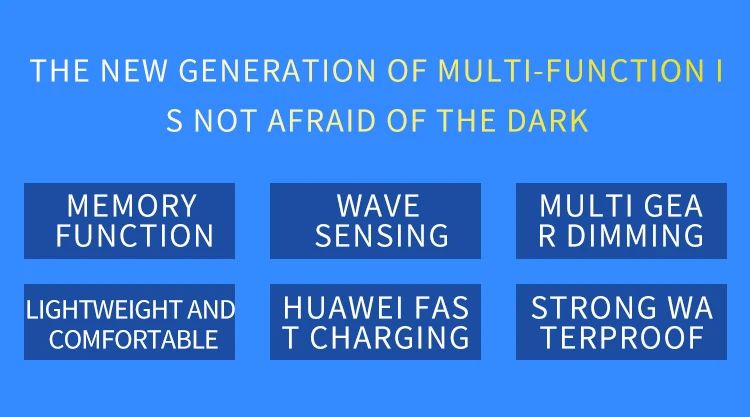 THE NEW GENERATION OF MULTI-FUNCTION I S NOT AFRAID OF THE DARK

MEMORY FUNCTION

WAVE SENSING

MULTI GEA R DIMMING

LIGHTWEIGHT AND COMFORTABLE

HUAWEI FAS T CHARGING

STRONG WA TERPROOF